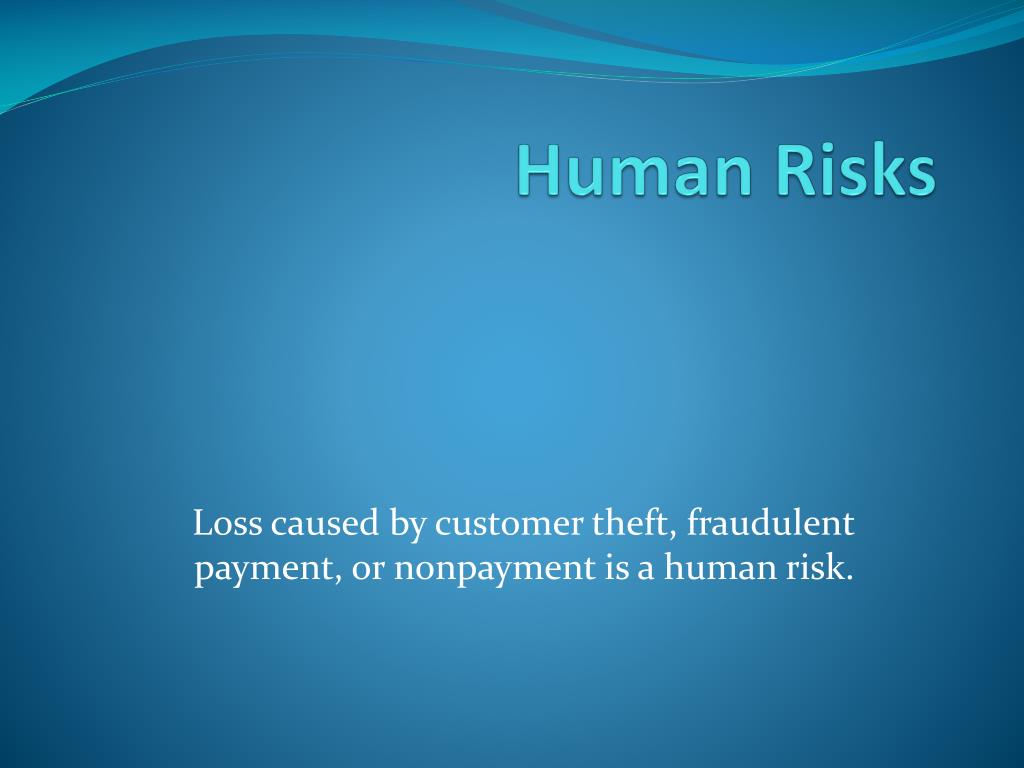 Human Risks

Loss caused by customer theft, fraudulent payment, or nonpayment is a human risk.